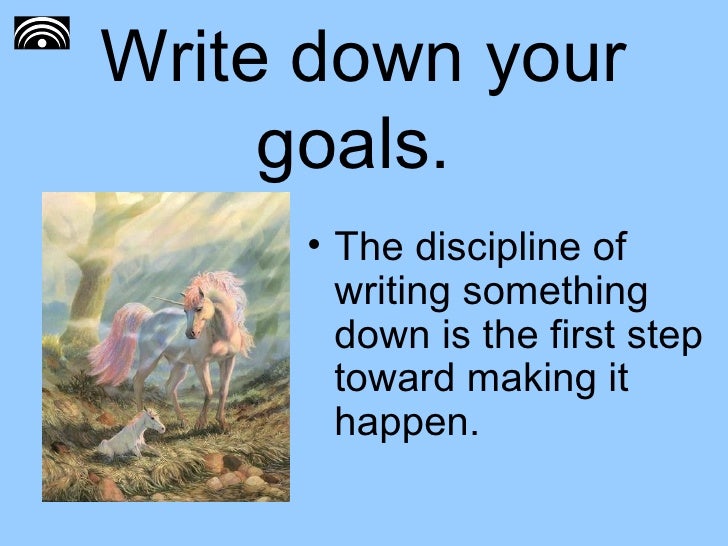 Write down your goals.

• The discipline of writing something down is the first step toward making it happen.